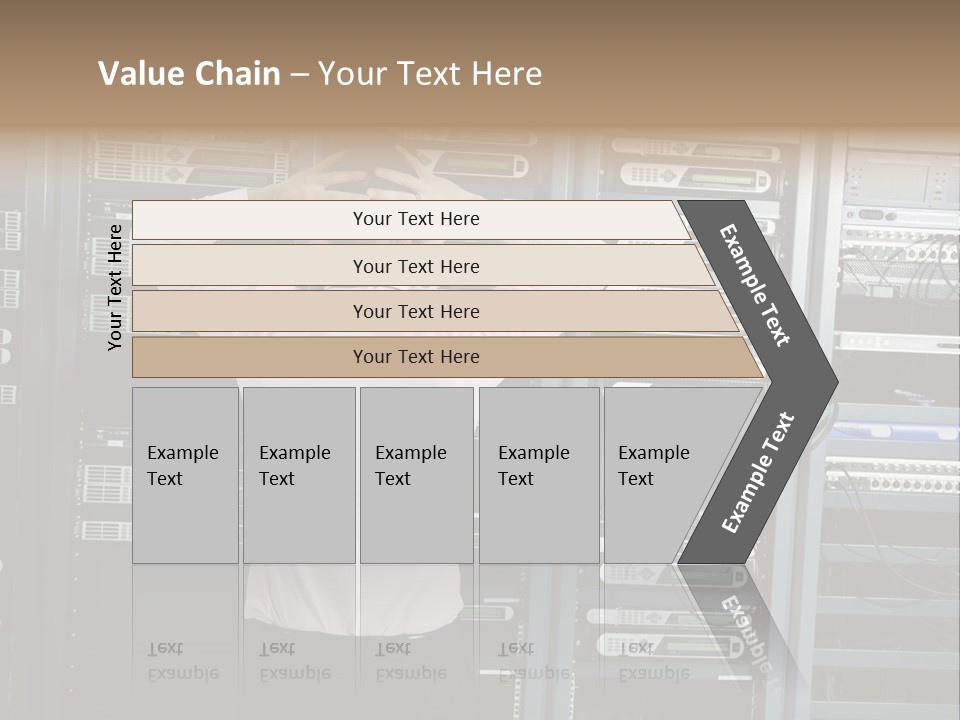 Value Chain – Your Text Here

Your Text Here

Your Text Here

Your Text Here

Your Text Here

Your Text Here

Example Text

Example Text

Example Text

Example Text

Example Text

Example Text

Example Text